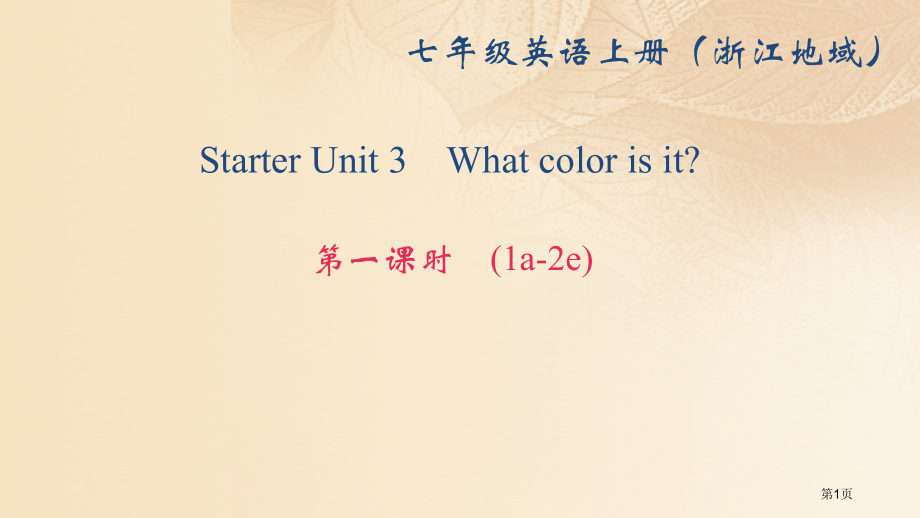 七年级英语上册（浙江地域）

Starter Unit 3 What color is it?

第一课时 (1a-2e)

第1页